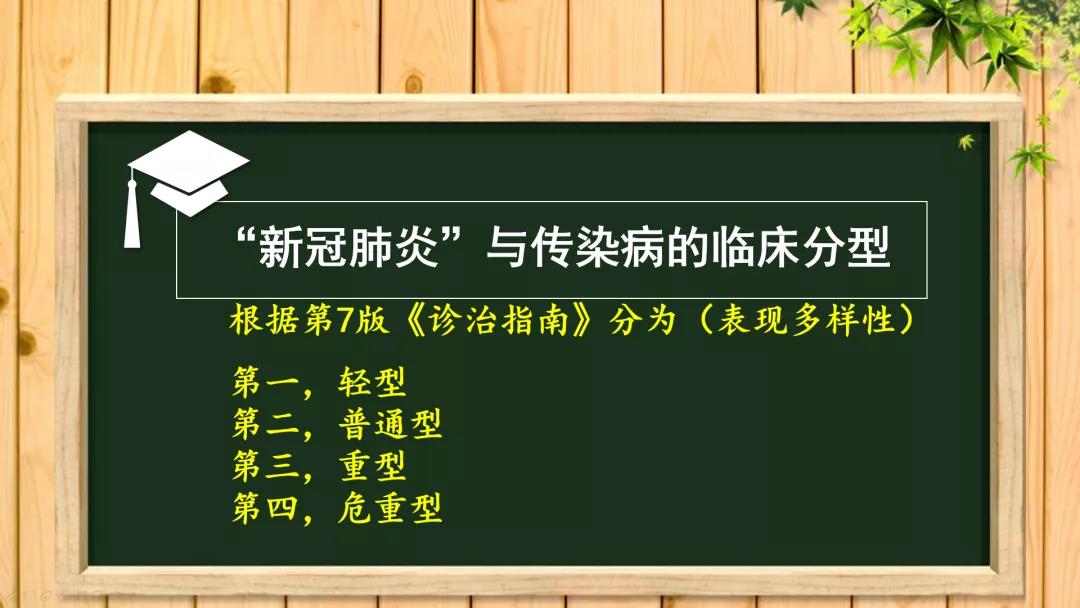 “新冠肺炎”与传染病的临床分型

根据第7版《诊治指南》分为（表现多样性）

第一，轻型
第二，普通型
第三，重型
第四，危重型